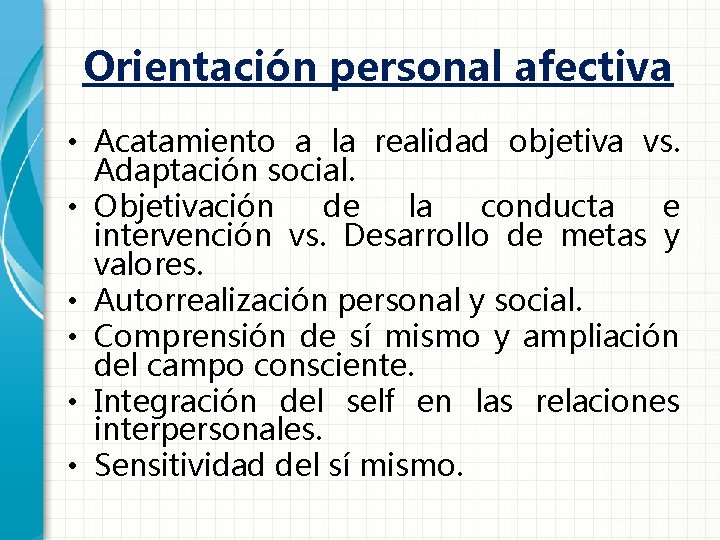 Orientación personal afectiva

• Acatamiento a la realidad objetiva vs. Adaptación social.
• Objetivación de la conducta e intervención vs. Desarrollo de metas y valores.
• Autorrealización personal y social.
• Comprensión de sí mismo y ampliación del campo consciente.
• Integración del self en las relaciones interpersonales.
• Sensitividad del sí mismo.